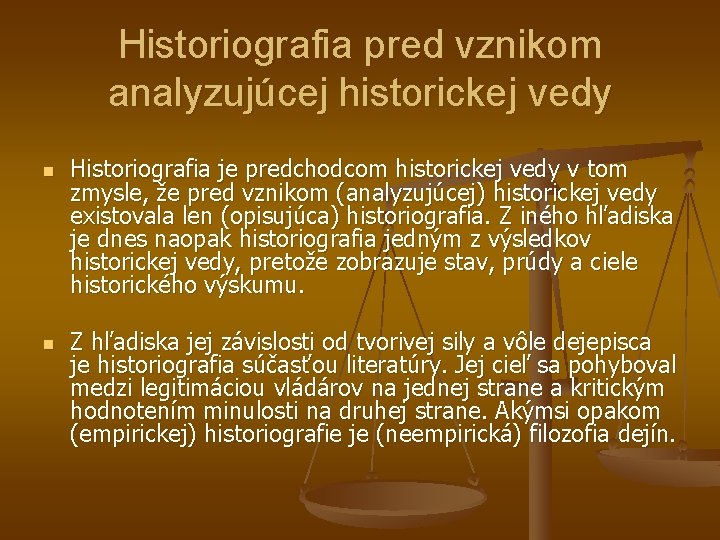 Historiografia pred vznikom analyzujúcej historickej vedy

Historiografia je predchodcom historickej vedy v tom zmysle, že pred vznikom (analyzujúcej) historickej vedy existovala len (opisujúca) historiografia. Z iného hľadiska je dnes naopak historiografia jedným z výsledkov historickej vedy, pretože zobrazuje stav, prúdy a ciele historického výskumu.

Z hľadiska jej závislosti od tvorivej sily a vôle dejepisca je historiografia súčasťou literatúry. Jej cieľ sa pohyboval medzi legitimáciou vládárov na jednej strane a kritickým hodnotením minulosti na druhej strane. Akýmsi opakom (empirickej) historiografie je (neempirická) filozofia dejín.